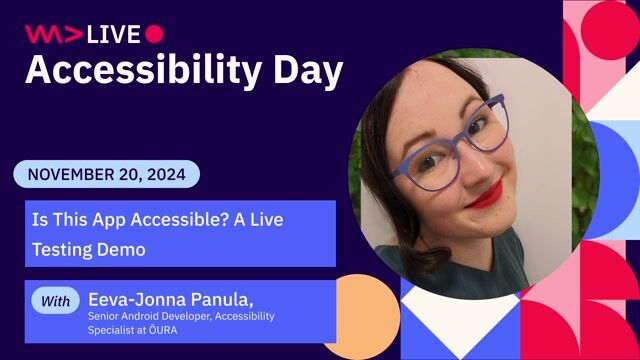 LIVE
Accessibility Day

NOVEMBER 20, 2024

Is This App Accessible? A Live Testing Demo

With Eeva-Jonna Panula,
Senior Android Developer, Accessibility Specialist at ŌURA